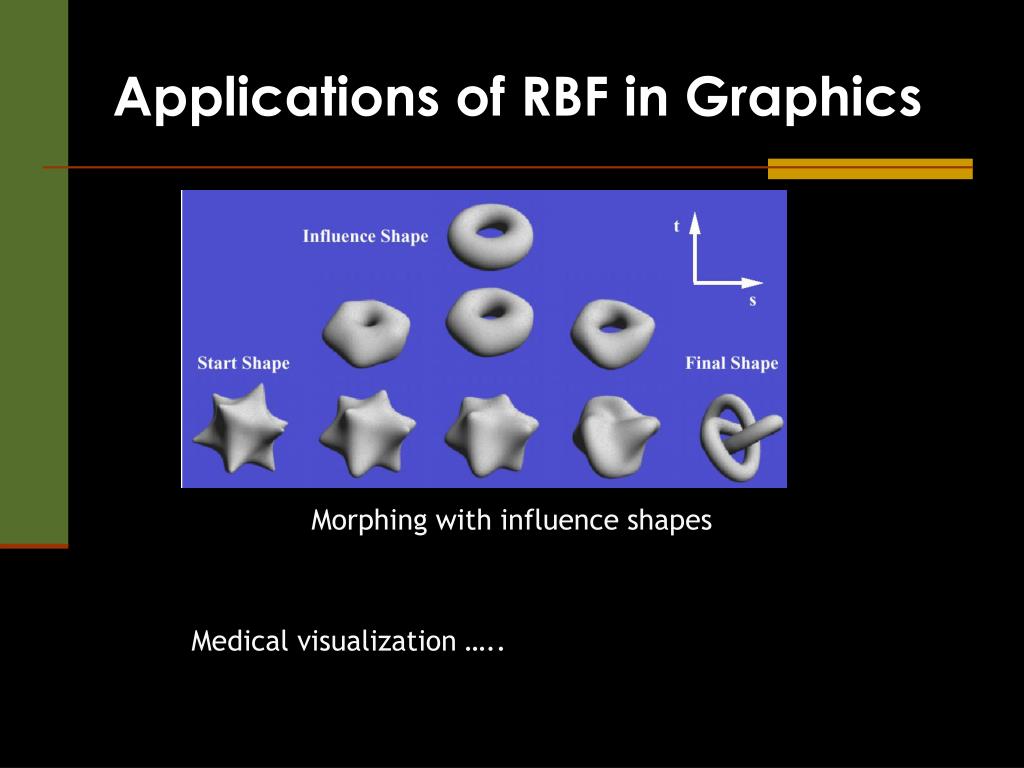 Applications of RBF in Graphics

Influence Shape

t

s

Start Shape

Final Shape

Morphing with influence shapes

Medical visualization …..